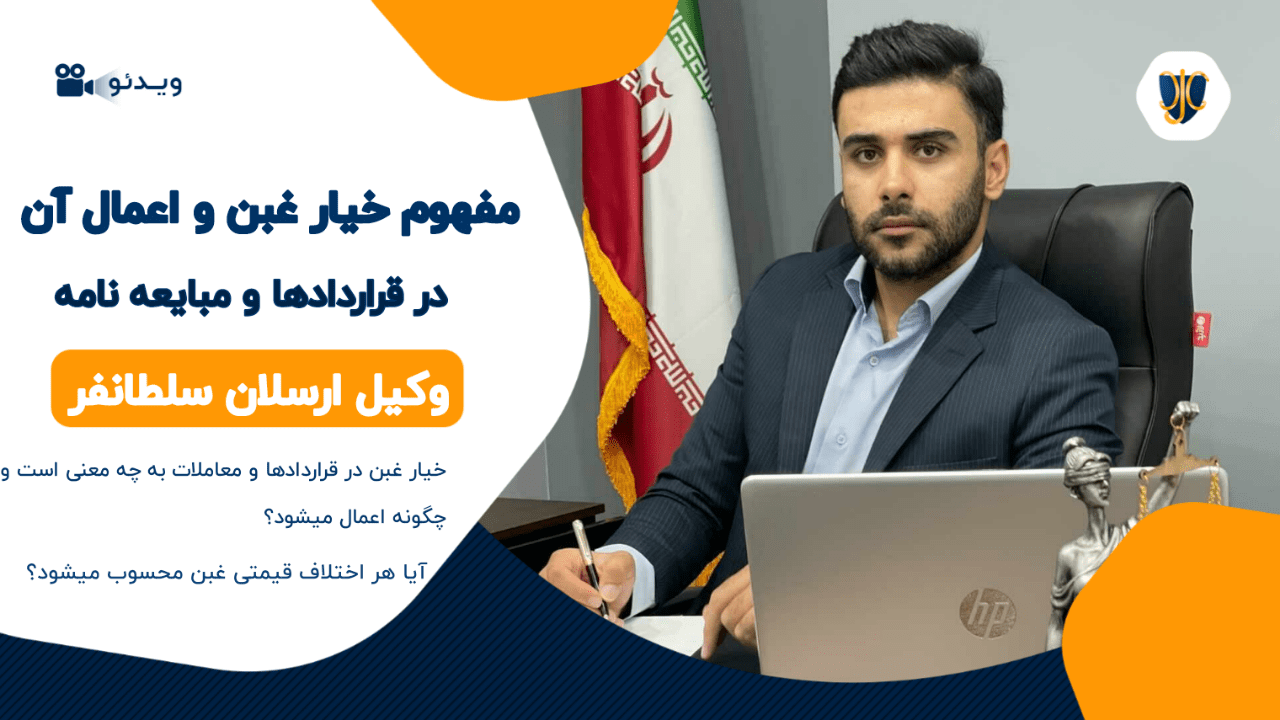 ویدئو

مفهوم خیار غبن و اعمال آن

در قراردادها و مبایعه نامه

وکیل ارسلان سلطانفر

خیار غبن در قراردادها و معاملات به چه معنی است و چگونه اعمال میشود؟

آیا هر اختلاف قیمتی غبن محسوب میشود؟

hp